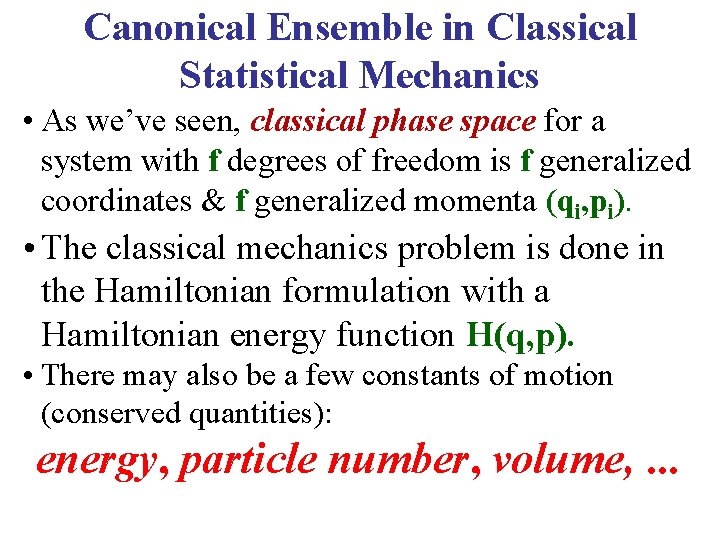 Canonical Ensemble in Classical Statistical Mechanics

• As we've seen, classical phase space for a system with f degrees of freedom is f generalized coordinates & f generalized momenta $(q_i,p_i)$.

• The classical mechanics problem is done in the Hamiltonian formulation with a Hamiltonian energy function H(q,p).

• There may also be a few constants of motion (conserved quantities):

energy, particle number, volume, ...